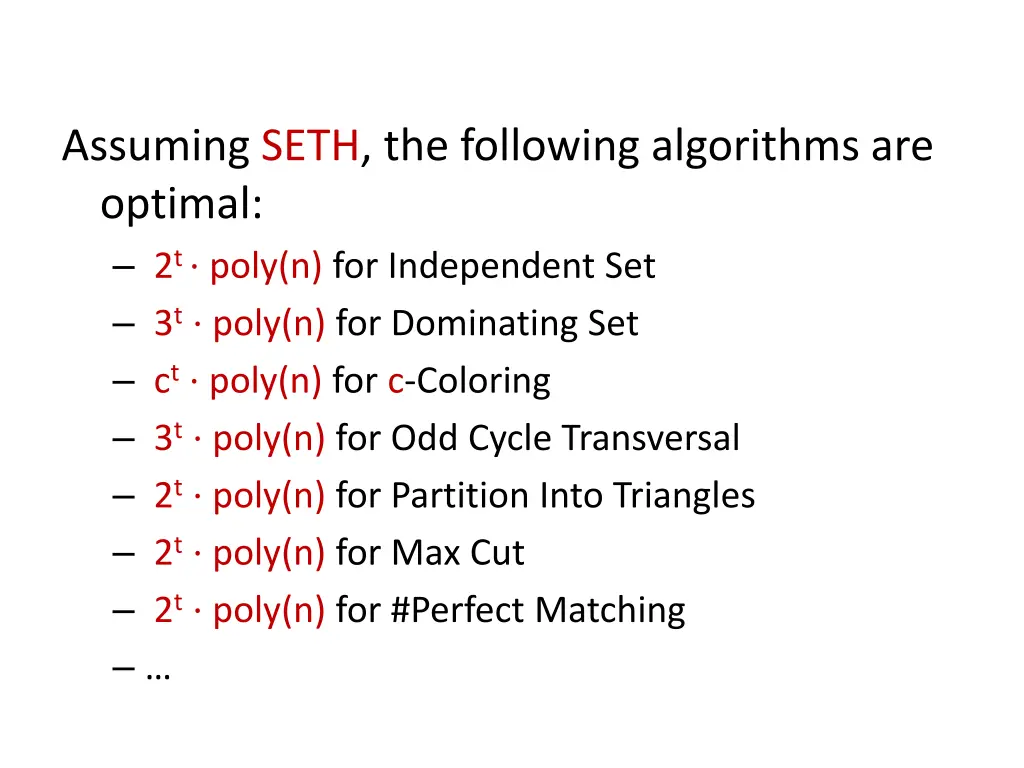 Assuming SETH, the following algorithms are optimal:

– $2^t \cdot$ poly(n) for Independent Set
– $3^t \cdot$ poly(n) for Dominating Set
– $c^t \cdot$ poly(n) for c-Coloring
– $3^t \cdot$ poly(n) for Odd Cycle Transversal
– $2^t \cdot$ poly(n) for Partition Into Triangles
– $2^t \cdot$ poly(n) for Max Cut
– $2^t \cdot$ poly(n) for #Perfect Matching
– …